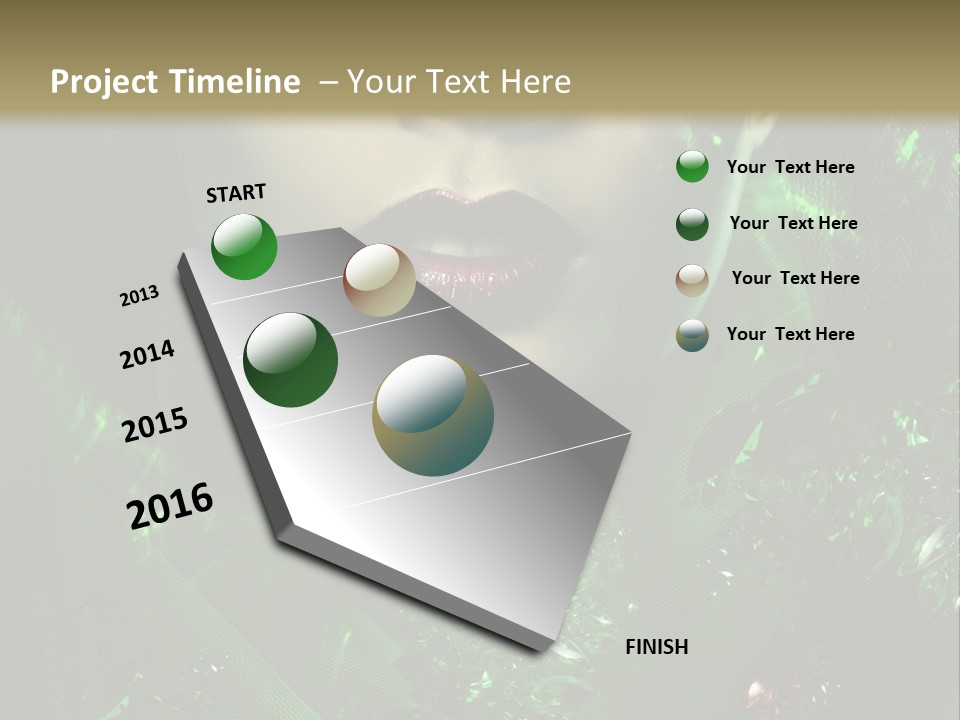 Project Timeline – Your Text Here

START

2013

2014

2015

2016

FINISH

Your Text Here

Your Text Here

Your Text Here

Your Text Here